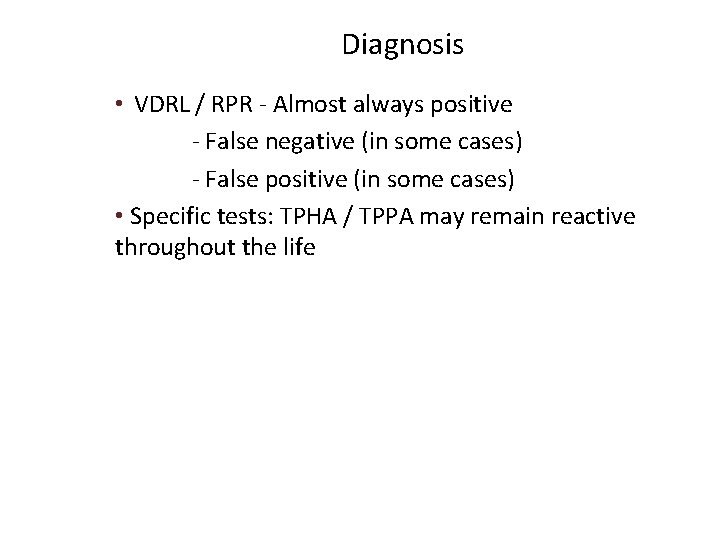 Diagnosis

• VDRL / RPR - Almost always positive

- False negative (in some cases)

- False positive (in some cases)

• Specific tests: TPHA / TPPA may remain reactive throughout the life